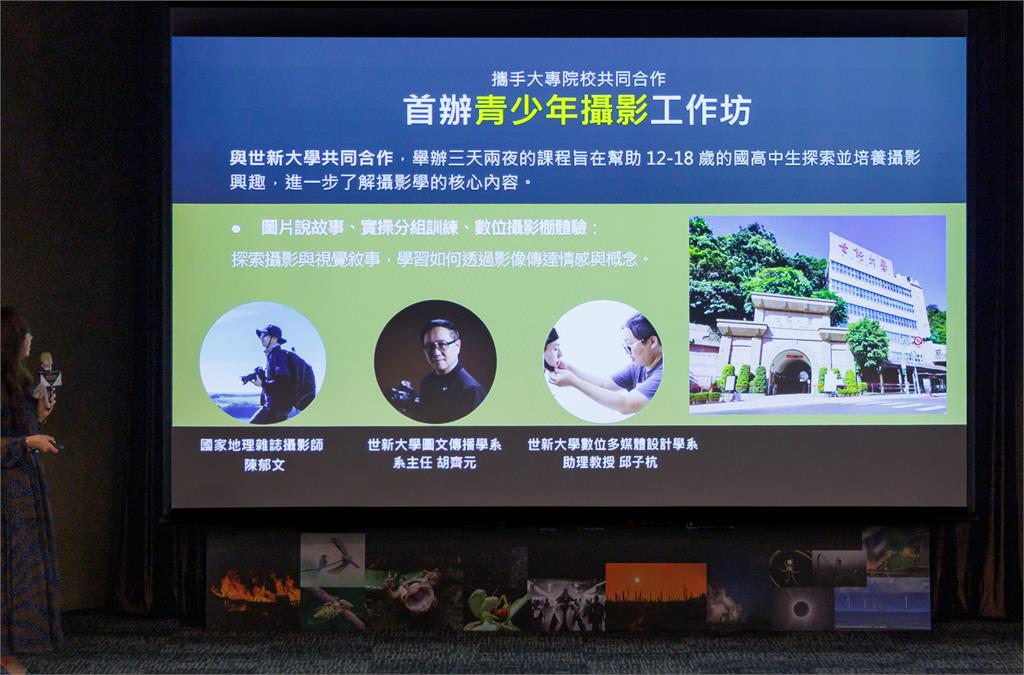 攜手大專院校共同合作
首辦青少年攝影工作坊

與世新大學共同合作，舉辦三天兩夜的課程旨在幫助 12-18 歲的國高中生探索並培養攝影興趣，進一步了解攝影學的核心內容。

● 圖片說故事、實操分組訓練、數位攝影棚體驗：
探索攝影與視覺敘事，學習如何透過影像傳達情感與概念。

世新大學

國家地理雜誌攝影師
陳郁文

世新大學圖文傳播學系
系主任 胡齊元

世新大學數位多媒體設計學系
助理教授 邱子杭